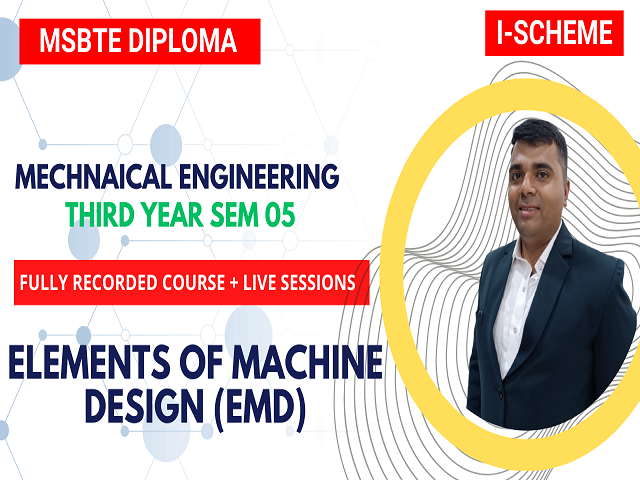 MSBTE DIPLOMA

I-SCHEME

MECHNAICAL ENGINEERING
THIRD YEAR SEM 05

FULLY RECORDED COURSE + LIVE SESSIONS

ELEMENTS OF MACHINE DESIGN (EMD)